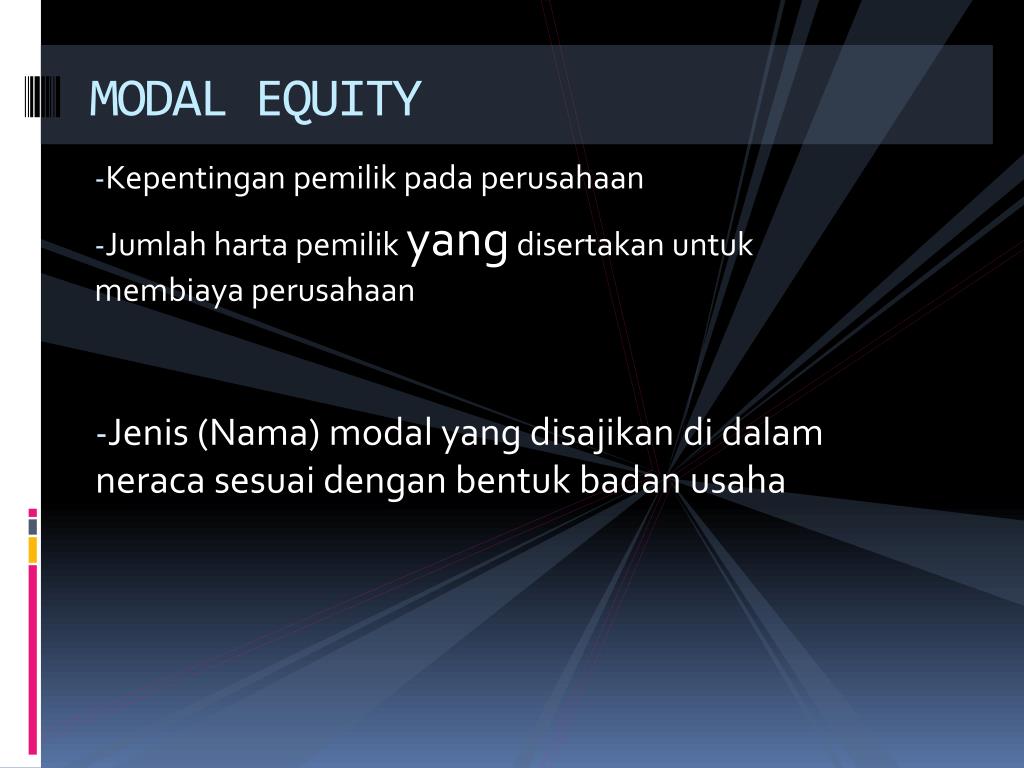 MODAL EQUITY

-Kepentingan pemilik pada perusahaan

-Jumlah harta pemilik yang disertakan untuk membiaya perusahaan

-Jenis (Nama) modal yang disajikan di dalam neraca sesuai dengan bentuk badan usaha